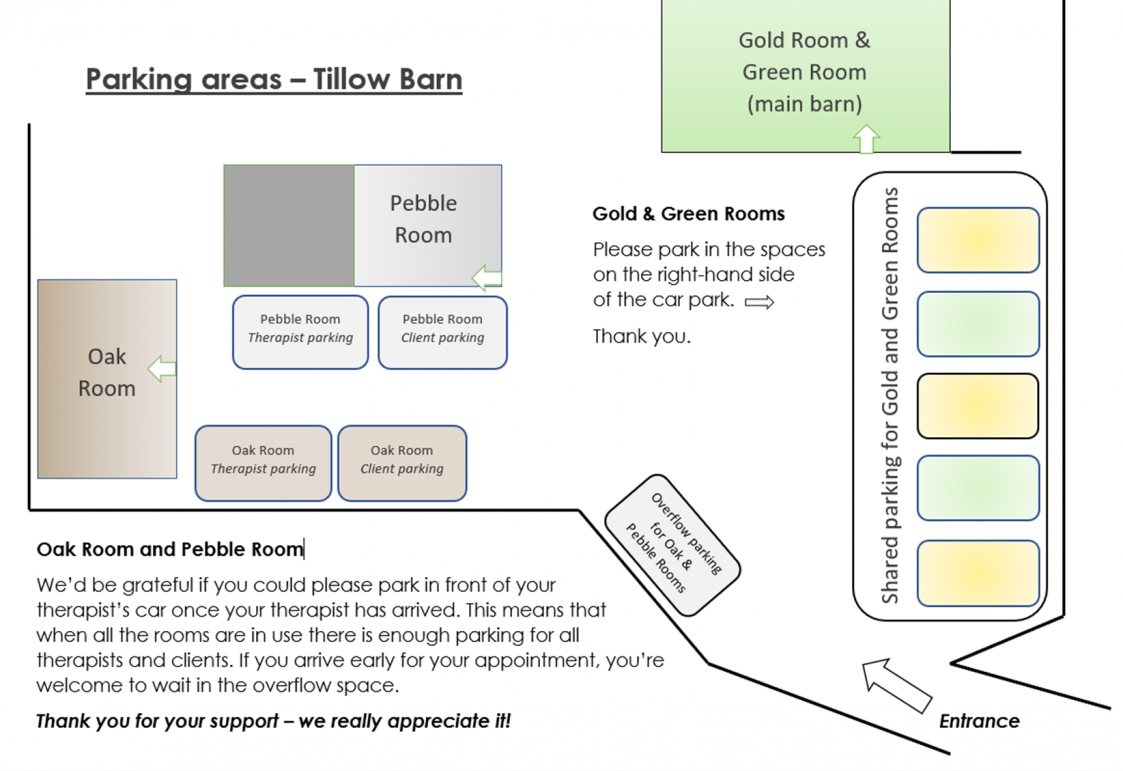 Parking areas – Tillow Barn

Gold Room & Green Room (main barn)

Pebble Room

Pebble Room
Therapist parking

Pebble Room
Client parking

Oak Room

Oak Room
Therapist parking

Oak Room
Client parking

Gold & Green Rooms

Please park in the spaces on the right-hand side of the car park.

Thank you.

Shared parking for Gold and Green Rooms

Overflow parking for Oak & Pebble Rooms

Oak Room and Pebble Room

We'd be grateful if you could please park in front of your therapist's car once your therapist has arrived. This means that when all the rooms are in use there is enough parking for all therapists and clients. If you arrive early for your appointment, you're welcome to wait in the overflow space.

Thank you for your support – we really appreciate it!

Entrance